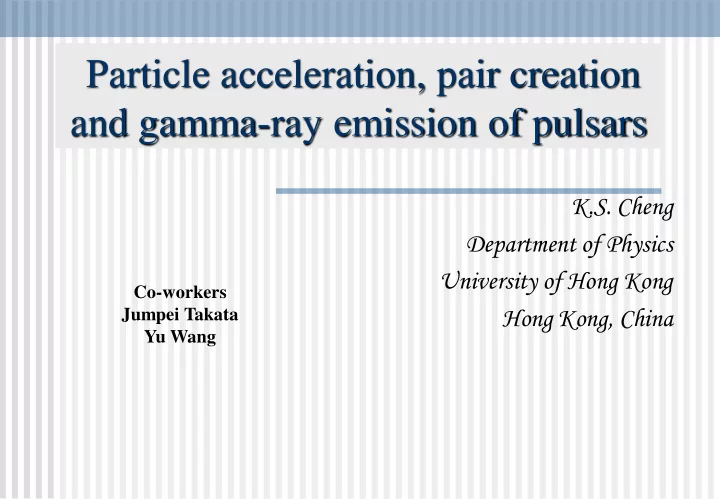 Particle acceleration, pair creation and gamma-ray emission of pulsars

K.S. Cheng
Department of Physics
University of Hong Kong
Hong Kong, China

Co-workers
Jumpei Takata
Yu Wang